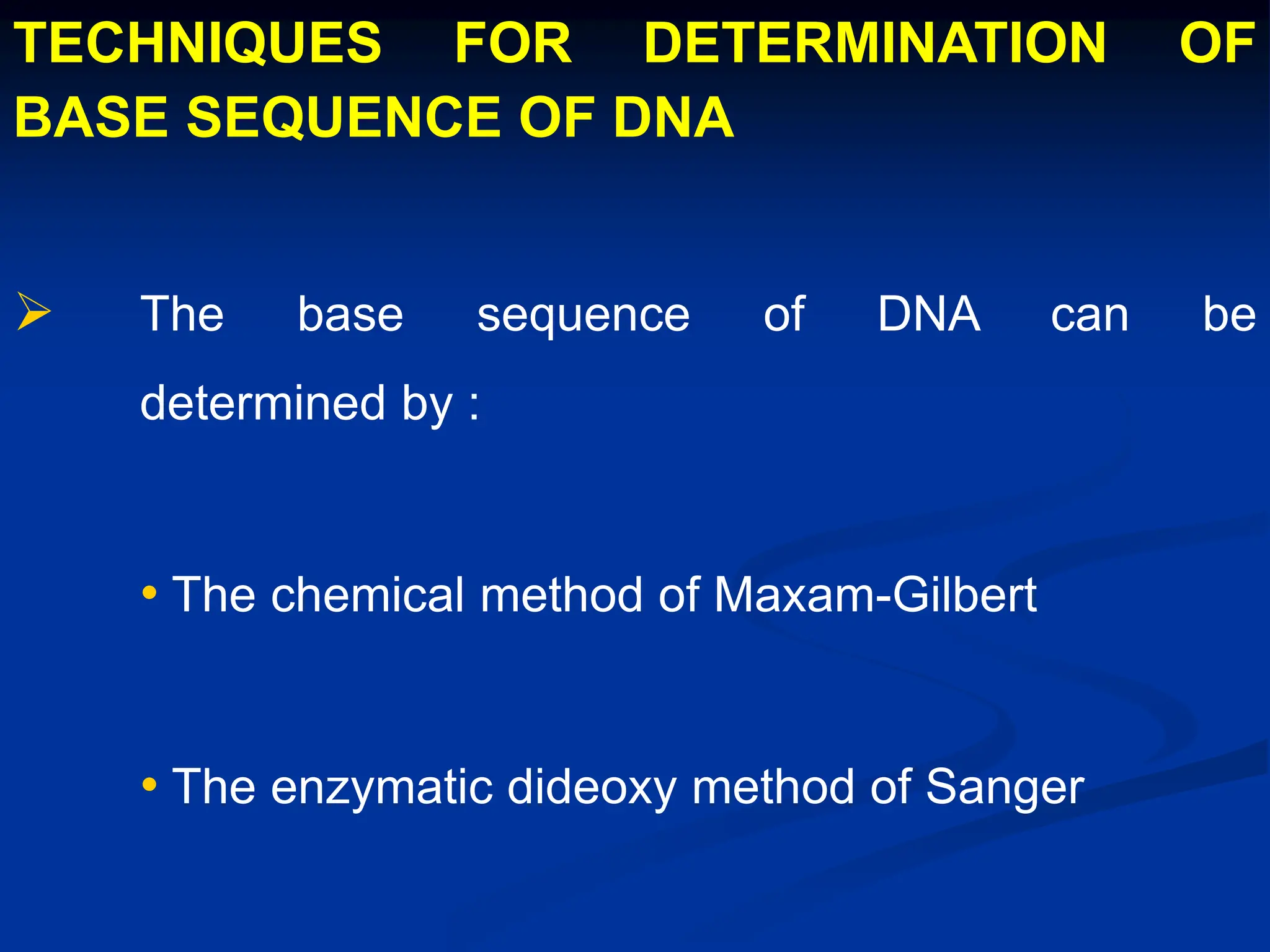 TECHNIQUES FOR DETERMINATION OF BASE SEQUENCE OF DNA

➢ The base sequence of DNA can be determined by :

• The chemical method of Maxam-Gilbert

• The enzymatic dideoxy method of Sanger